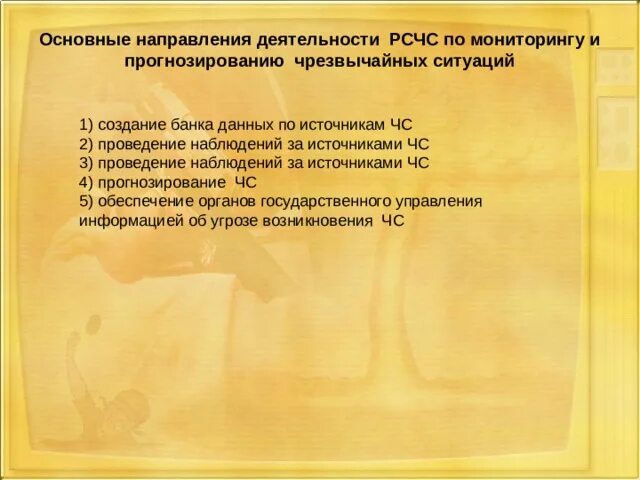 Основные направления деятельности РСЧС по мониторингу и прогнозированию чрезвычайных ситуаций

1) создание банка данных по источникам ЧС
2) проведение наблюдений за источниками ЧС
3) проведение наблюдений за источниками ЧС
4) прогнозирование ЧС
5) обеспечение органов государственного управления информацией об угрозе возникновения ЧС